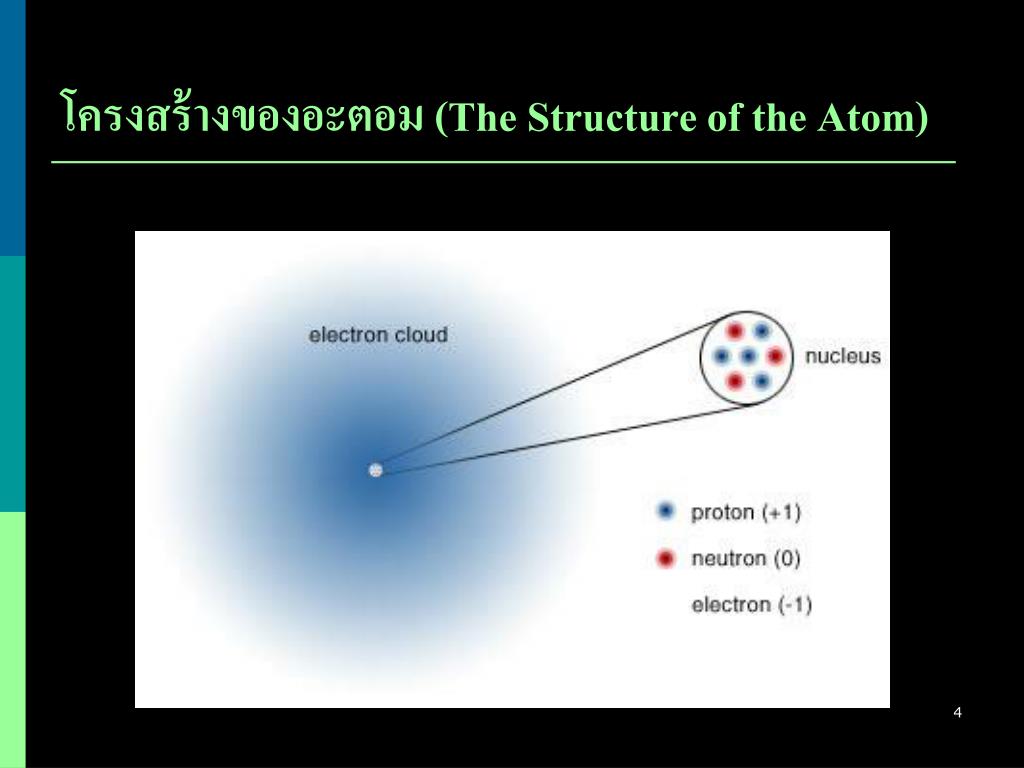 โครงสร้างของอะตอม (The Structure of the Atom)

electron cloud

nucleus

proton (+1)

neutron (0)

electron (-1)

4